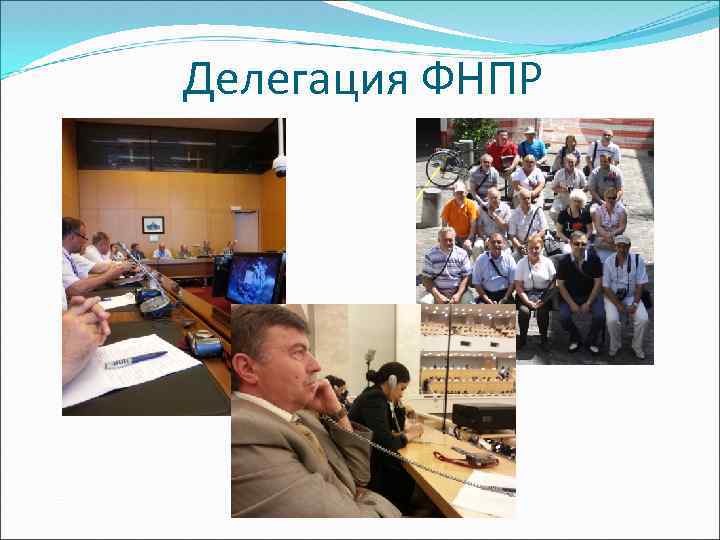 Делегация ФНПР